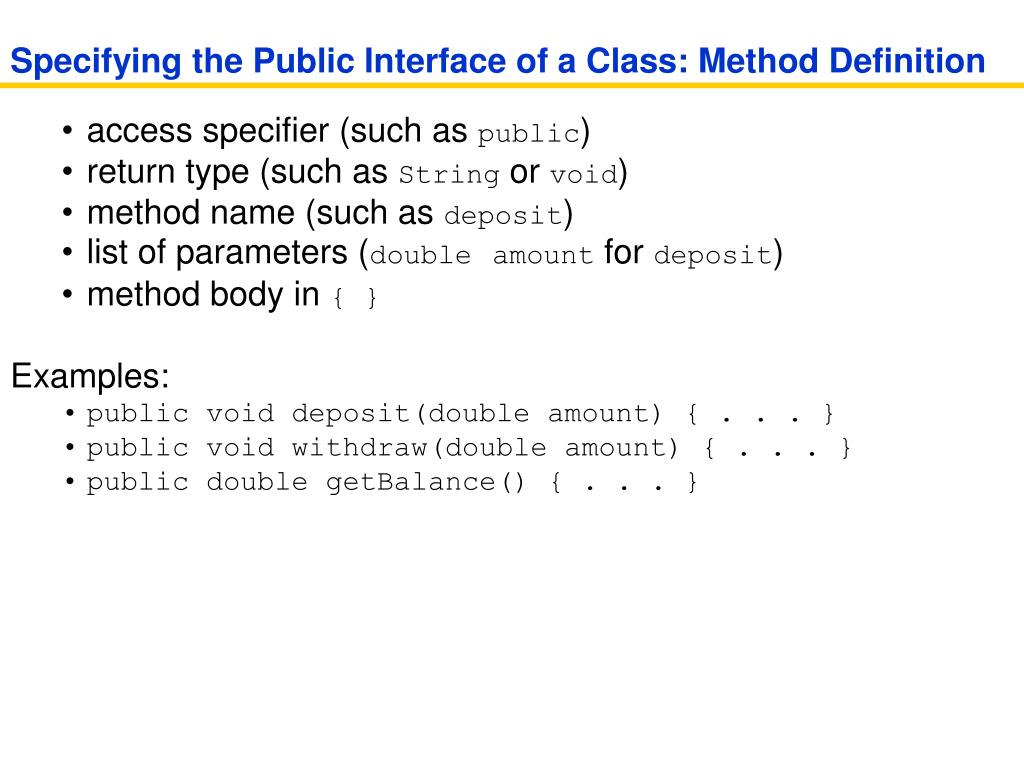 Specifying the Public Interface of a Class: Method Definition

• access specifier (such as public)
• return type (such as String or void)
• method name (such as deposit)
• list of parameters (double amount for deposit)
• method body in { }

Examples:
• public void deposit(double amount) { . . . }
• public void withdraw(double amount) { . . . }
• public double getBalance() { . . . }